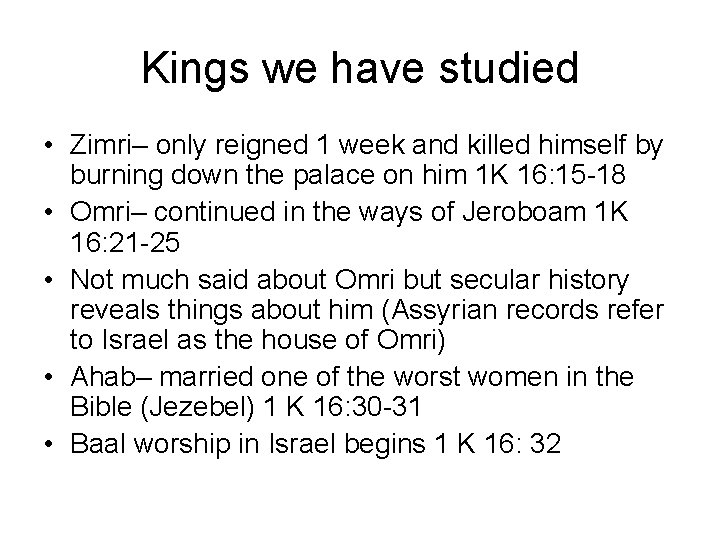 Kings we have studied

• Zimri– only reigned 1 week and killed himself by burning down the palace on him 1K 16:15-18
• Omri– continued in the ways of Jeroboam 1K 16:21-25
• Not much said about Omri but secular history reveals things about him (Assyrian records refer to Israel as the house of Omri)
• Ahab– married one of the worst women in the Bible (Jezebel) 1 K 16:30-31
• Baal worship in Israel begins 1 K 16: 32